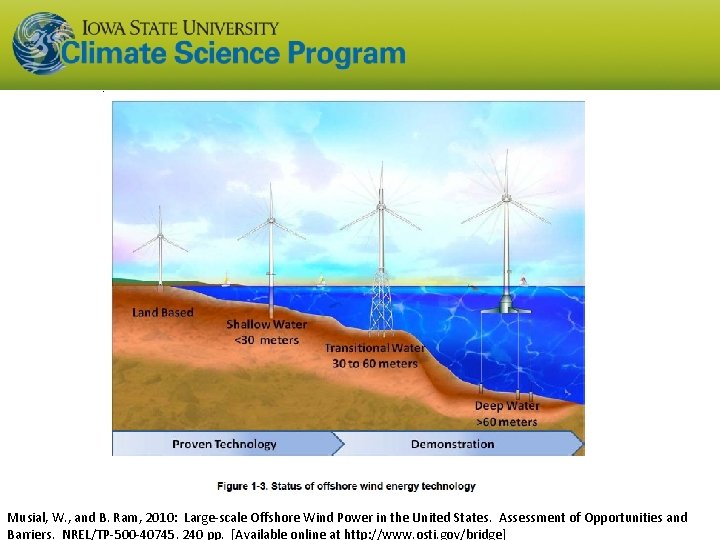 IOWA STATE UNIVERSITY
Climate Science Program

Land Based
Shallow Water
<30 meters
Transitional Water
30 to 60 meters
Deep Water
>60 meters

Proven Technology
Demonstration

Figure 1-3. Status of offshore wind energy technology

Musial, W., and B. Ram, 2010: Large-scale Offshore Wind Power in the United States. Assessment of Opportunities and Barriers. NREL/TP-500-40745, 240 pp. [Available online at http://www.osti.gov/bridge]